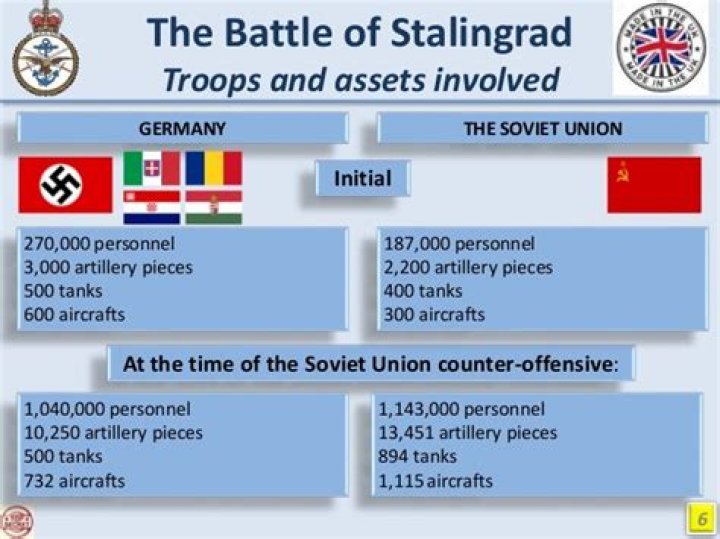 The Battle of Stalingrad
Troops and assets involved

MADE IN THE UK MADE IN THE UK

GERMANY

THE SOVIET UNION

Initial

270,000 personnel
3,000 artillery pieces
500 tanks
600 aircrafts

187,000 personnel
2,200 artillery pieces
400 tanks
300 aircrafts

At the time of the Soviet Union counter-offensive:

1,040,000 personnel
10,250 artillery pieces
500 tanks
732 aircrafts

1,143,000 personnel
13,451 artillery pieces
894 tanks
1,115 aircrafts

6